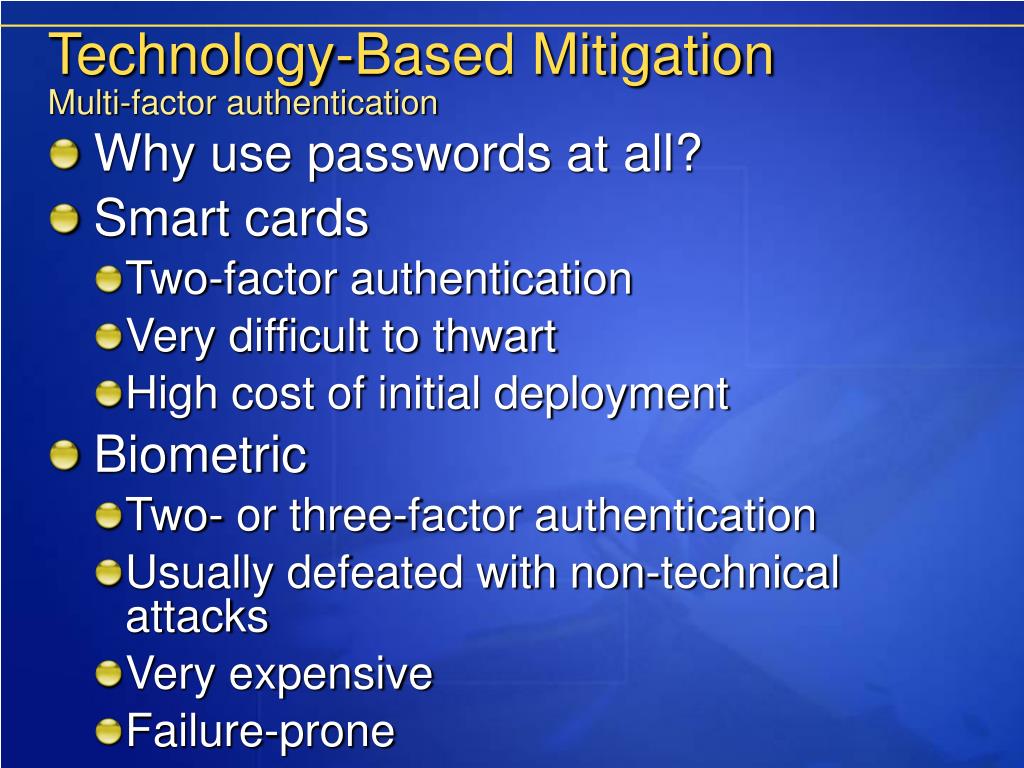 Technology-Based Mitigation
Multi-factor authentication

Why use passwords at all?
Smart cards
Two-factor authentication
Very difficult to thwart
High cost of initial deployment
Biometric
Two- or three-factor authentication
Usually defeated with non-technical attacks
Very expensive
Failure-prone